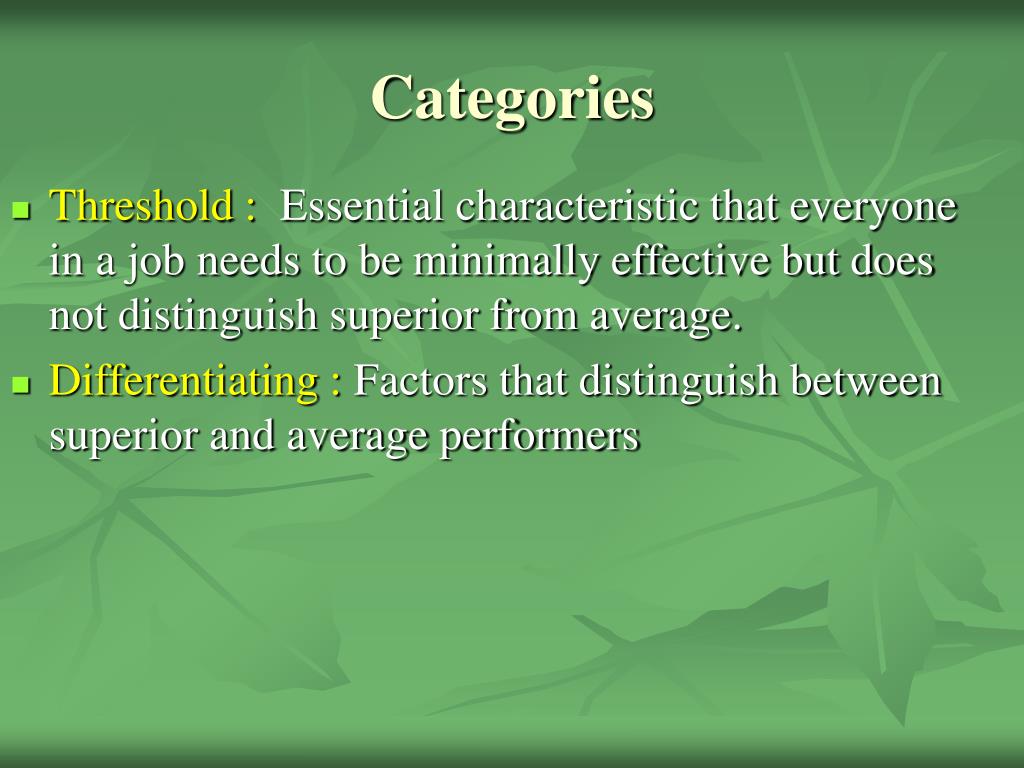 Categories

- Threshold : Essential characteristic that everyone in a job needs to be minimally effective but does not distinguish superior from average.
- Differentiating : Factors that distinguish between superior and average performers